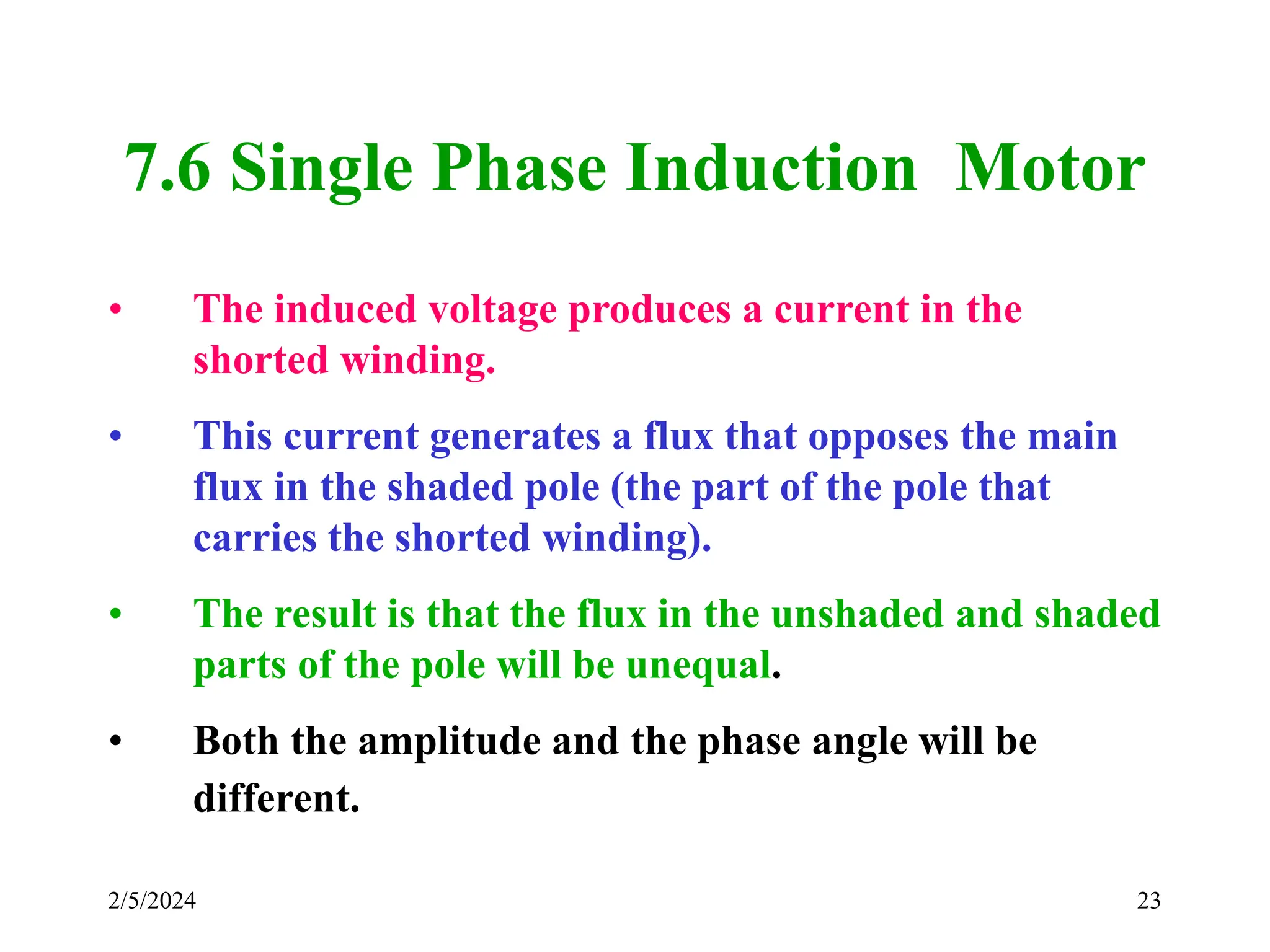 7.6 Single Phase Induction Motor

• The induced voltage produces a current in the shorted winding.

• This current generates a flux that opposes the main flux in the shaded pole (the part of the pole that carries the shorted winding).

• The result is that the flux in the unshaded and shaded parts of the pole will be unequal.

• Both the amplitude and the phase angle will be different.

2/5/2024

23